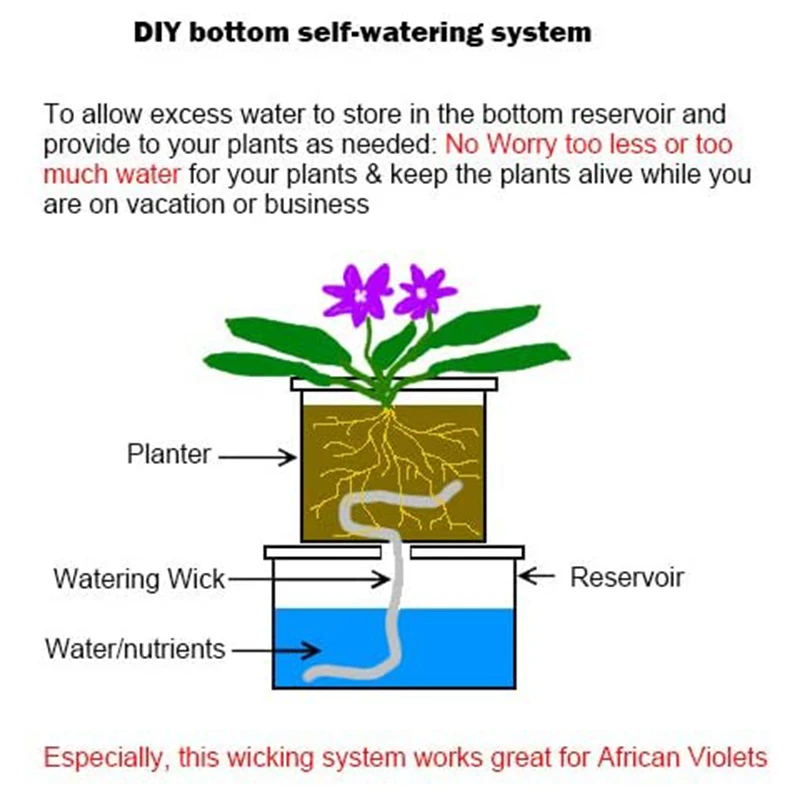 DIY bottom self-watering system

To allow excess water to store in the bottom reservoir and provide to your plants as needed: No Worry too less or too much water for your plants & keep the plants alive while you are on vacation or business

Planter

Watering Wick

Reservoir

Water/nutrients

Especially, this wicking system works great for African Violets